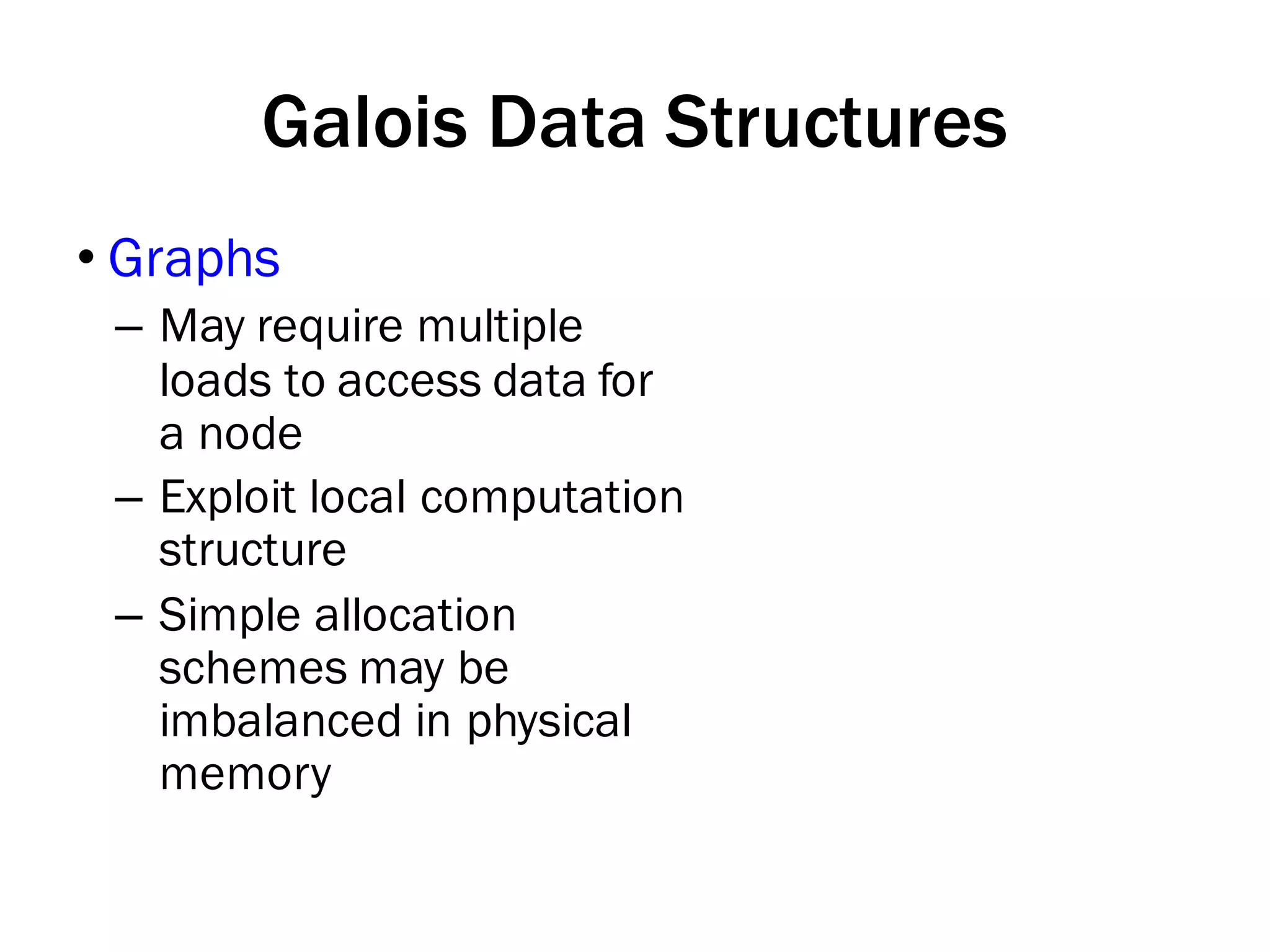 Galois Data Structures

• Graphs
– May require multiple loads to access data for a node
– Exploit local computation structure
– Simple allocation schemes may be imbalanced in physical memory